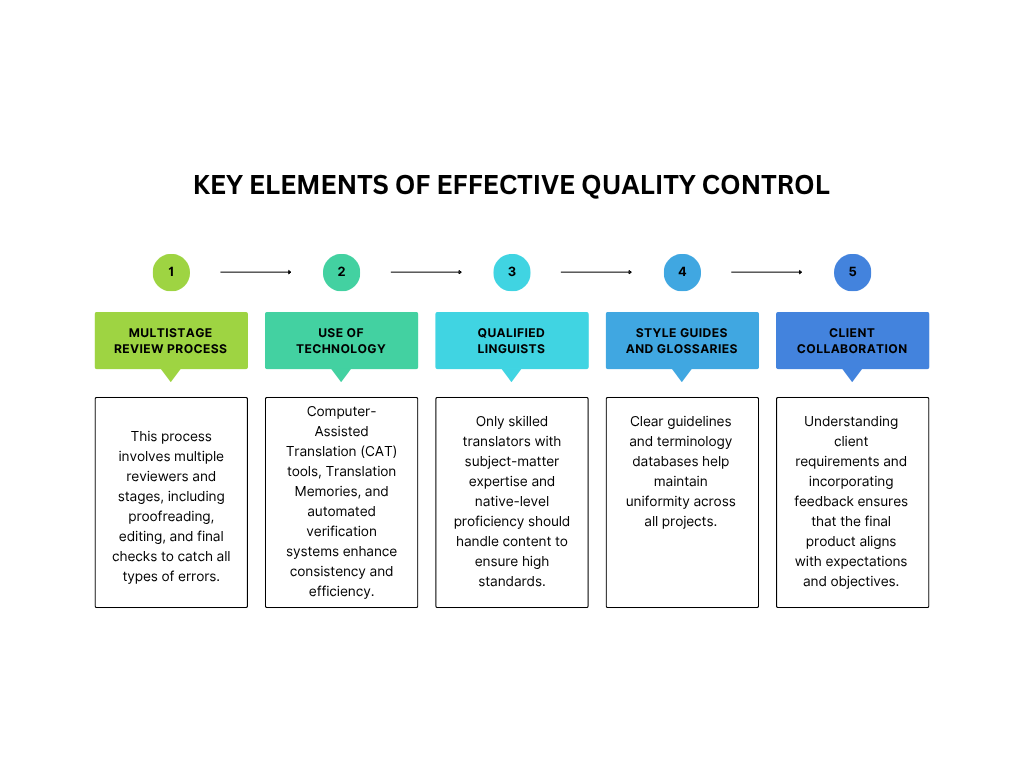 KEY ELEMENTS OF EFFECTIVE QUALITY CONTROL

1

MULTISTAGE REVIEW PROCESS

This process involves multiple reviewers and stages, including proofreading, editing, and final checks to catch all types of errors.

2

USE OF TECHNOLOGY

Computer-Assisted Translation (CAT) tools, Translation Memories, and automated verification systems enhance consistency and efficiency.

3

QUALIFIED LINGUISTS

Only skilled translators with subject-matter expertise and native-level proficiency should handle content to ensure high standards.

4

STYLE GUIDES AND GLOSSARIES

Clear guidelines and terminology databases help maintain uniformity across all projects.

5

CLIENT COLLABORATION

Understanding client requirements and incorporating feedback ensures that the final product aligns with expectations and objectives.